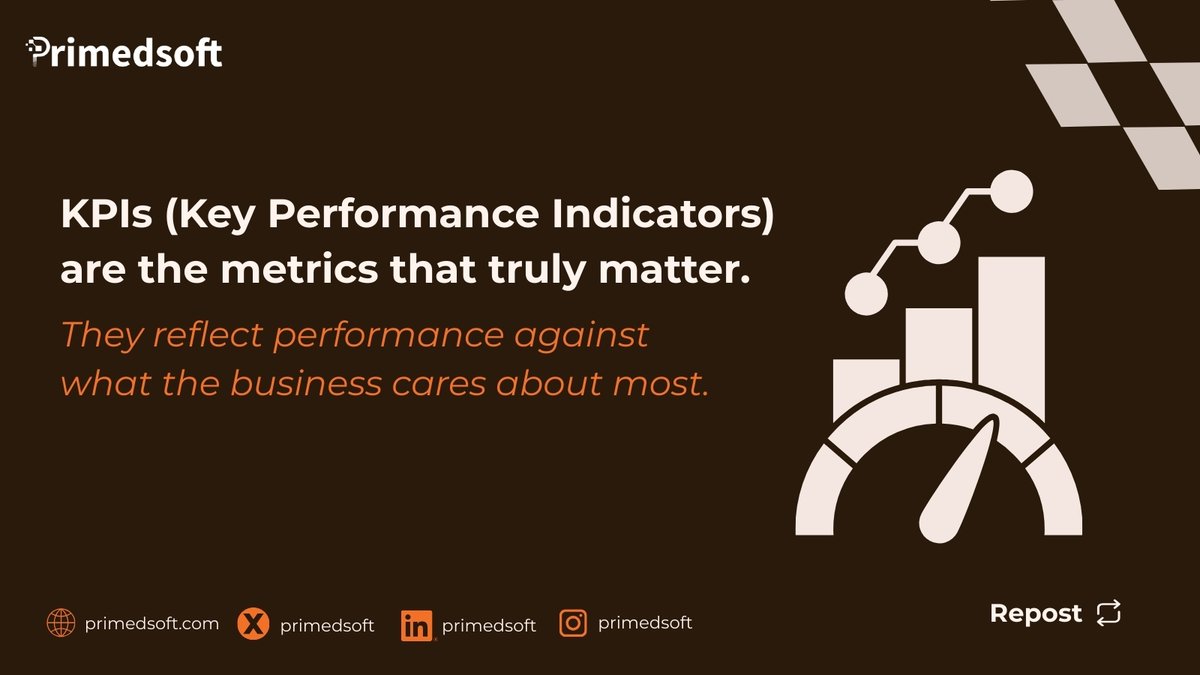 Primedsoft

KPIs (Key Performance Indicators) are the metrics that truly matter.

They reflect performance against what the business cares about most.

primedsoft.com primedsoft primedsoft primedsoft

Repost